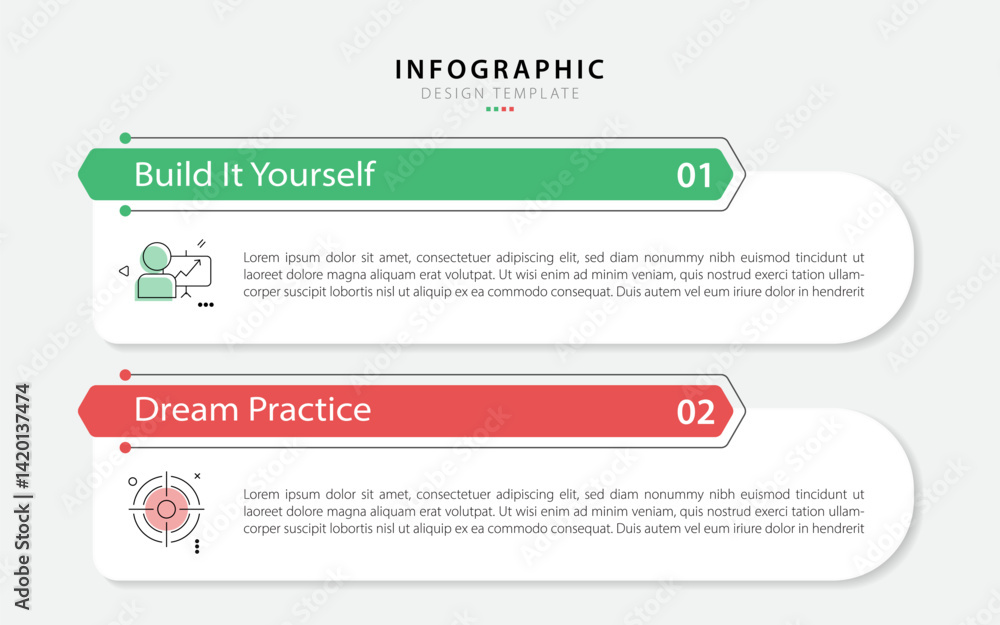 INFOGRAPHIC
DESIGN TEMPLATE

Build It Yourself 01

Lorem ipsum dolor sit amet, consectetuer adipiscing elit, sed diam nonummy nibh euismod tincidunt ut laoreet dolore magna aliquam erat volutpat. Ut wisi enim ad minim veniam, quis nostrud exerci tation ullamcorper suscipit lobortis nisl ut aliquip ex ea commodo consequat. Duis autem vel eum iriure dolor in hendrerit

Dream Practice 02

Lorem ipsum dolor sit amet, consectetuer adipiscing elit, sed diam nonummy nibh euismod tincidunt ut laoreet dolore magna aliquam erat volutpat. Ut wisi enim ad minim veniam, quis nostrud exerci tation ullamcorper suscipit lobortis nisl ut aliquip ex ea commodo consequat. Duis autem vel eum iriure dolor in hendrerit

Adobe Stock | #1420137474